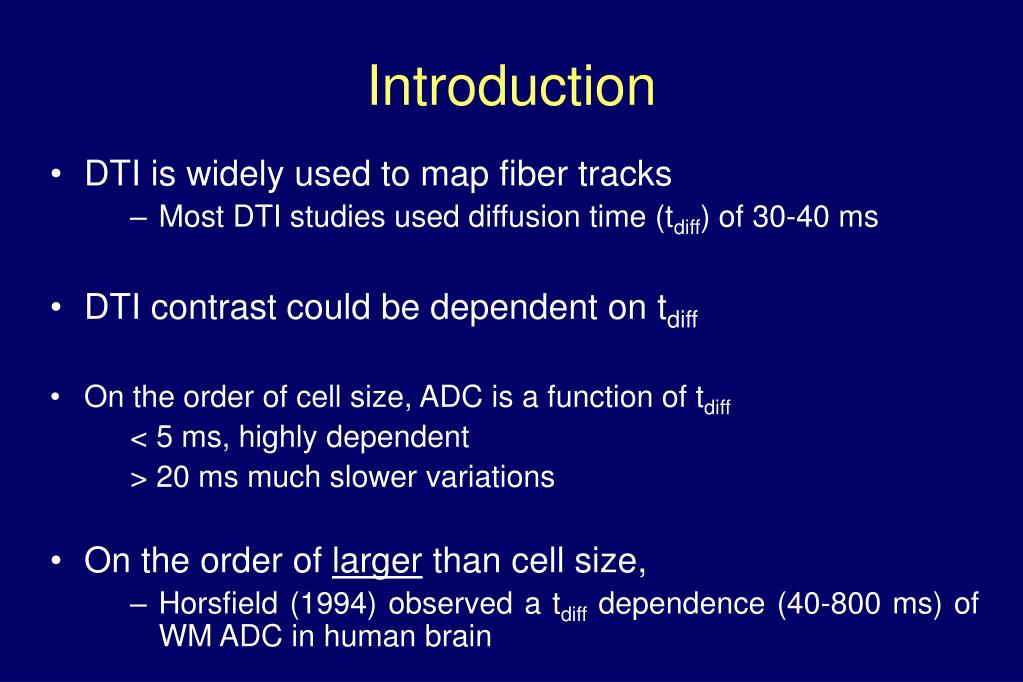 Introduction

• DTI is widely used to map fiber tracks
– Most DTI studies used diffusion time ($t_{diff}$) of 30-40 ms

• DTI contrast could be dependent on $t_{diff}$

• On the order of cell size, ADC is a function of $t_{diff}$
< 5 ms, highly dependent
> 20 ms much slower variations

• On the order of larger than cell size,
– Horsfield (1994) observed a $t_{diff}$ dependence (40-800 ms) of WM ADC in human brain